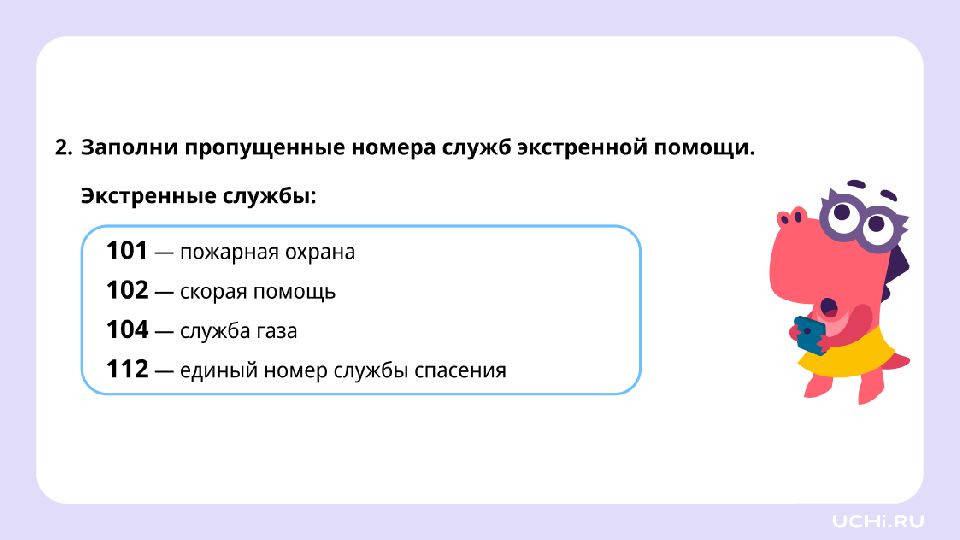 2. Заполни пропущенные номера служб экстренной помощи.

Экстренные службы:

101 — пожарная охрана
102 — скорая помощь
104 — служба газа
112 — единый номер службы спасения

UCHi.RU